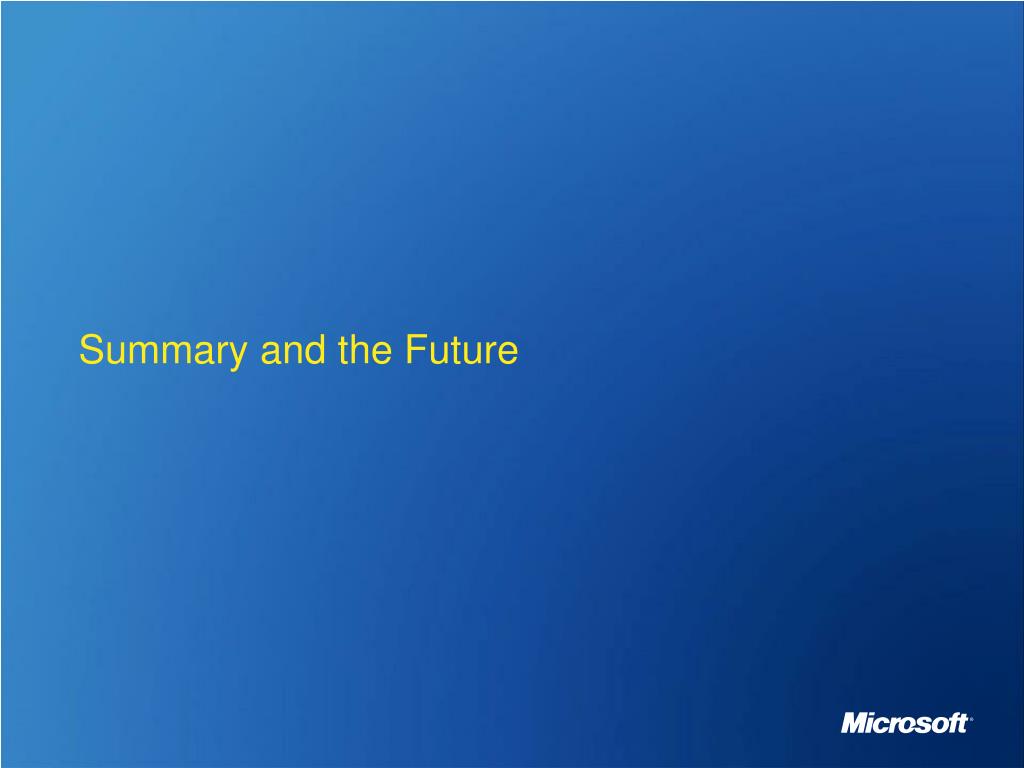 Summary and the Future

Microsoft®